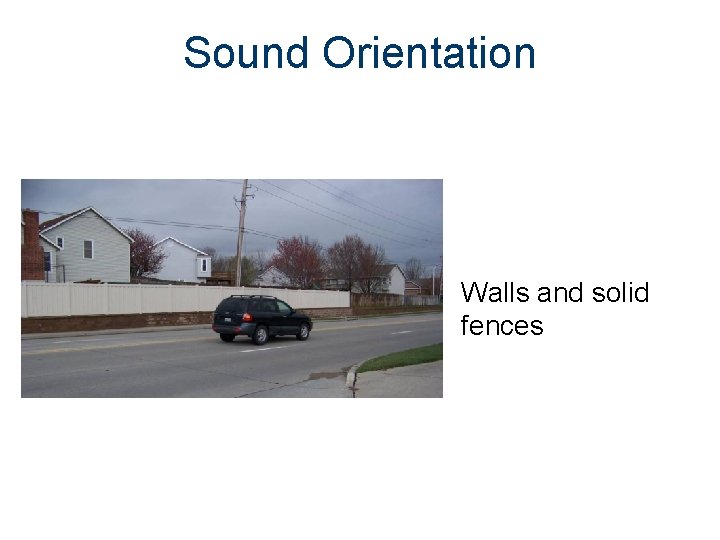 Sound Orientation

Walls and solid fences